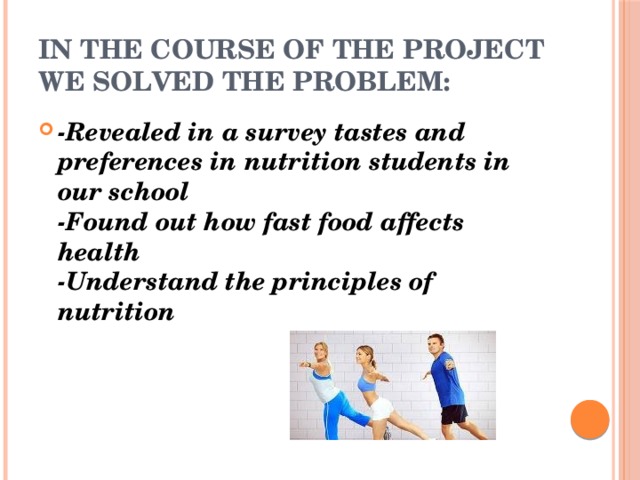 IN THE COURSE OF THE PROJECT WE SOLVED THE PROBLEM:

-Revealed in a survey tastes and preferences in nutrition students in our school
-Found out how fast food affects health
-Understand the principles of nutrition